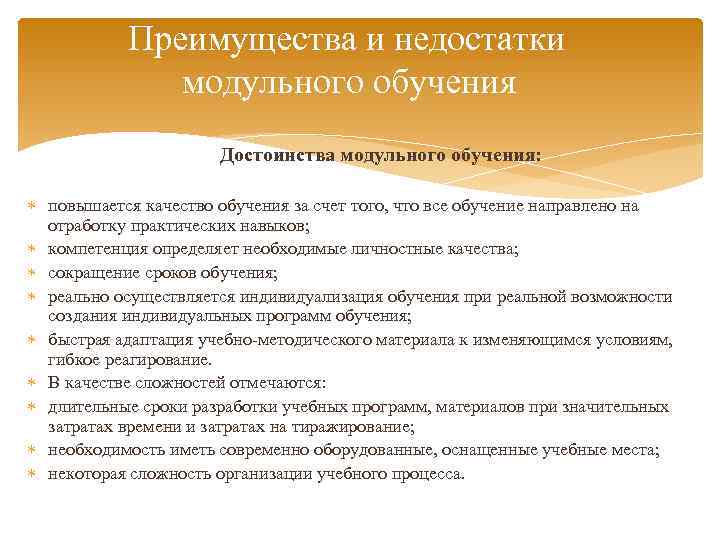 Преимущества и недостатки модульного обучения

Достоинства модульного обучения:

повышается качество обучения за счет того, что все обучение направлено на отработку практических навыков;
компетенция определяет необходимые личностные качества;
сокращение сроков обучения;
реально осуществляется индивидуализация обучения при реальной возможности создания индивидуальных программ обучения;
быстрая адаптация учебно-методического материала к изменяющимся условиям, гибкое реагирование.
В качестве сложностей отмечаются:
длительные сроки разработки учебных программ, материалов при значительных затратах времени и затратах на тиражирование;
необходимость иметь современно оборудованные, оснащенные учебные места;
некоторая сложность организации учебного процесса.